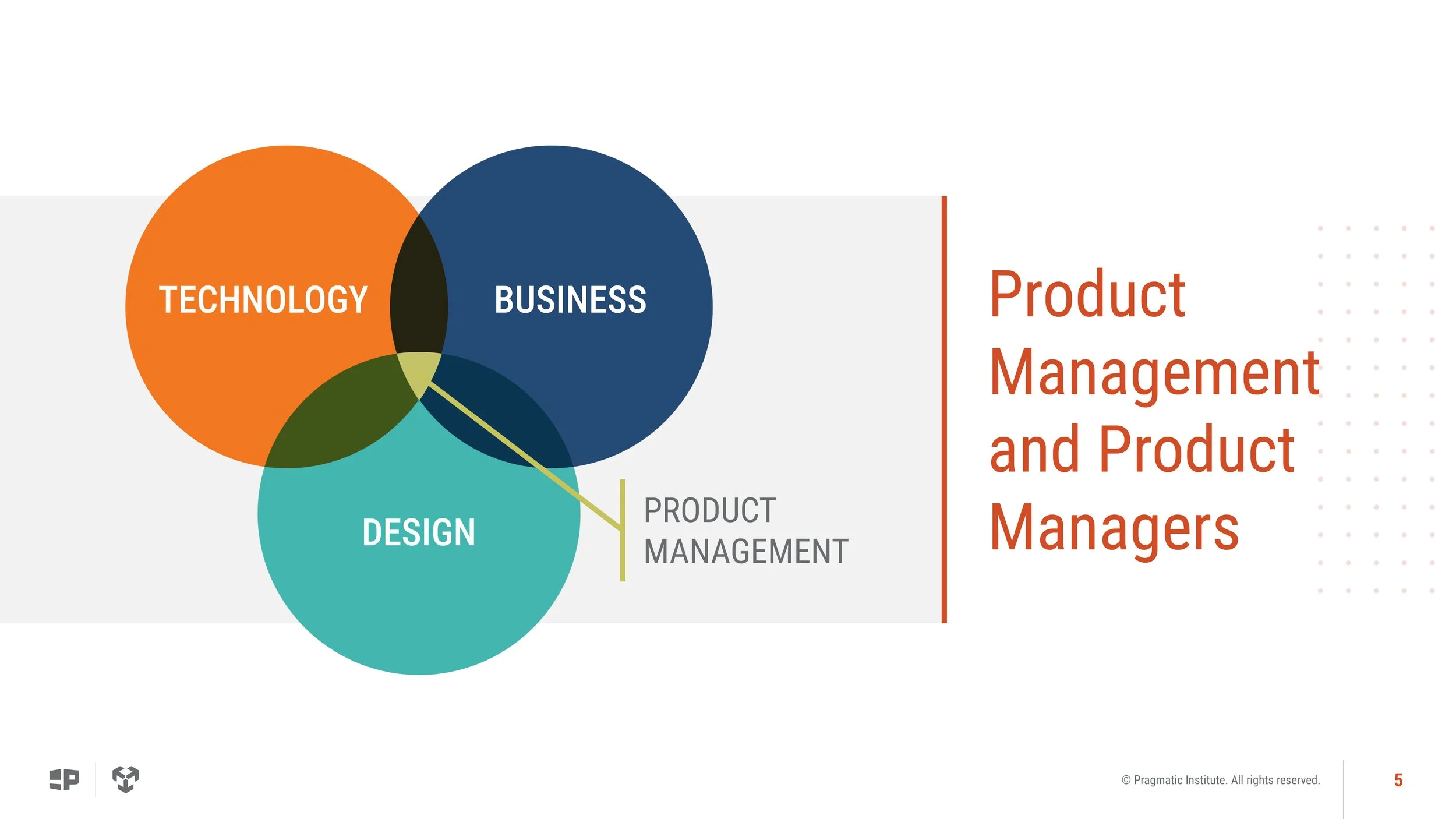 TECHNOLOGY
BUSINESS
DESIGN
PRODUCT MANAGEMENT

Product Management and Product Managers

© Pragmatic Institute. All rights reserved.
5